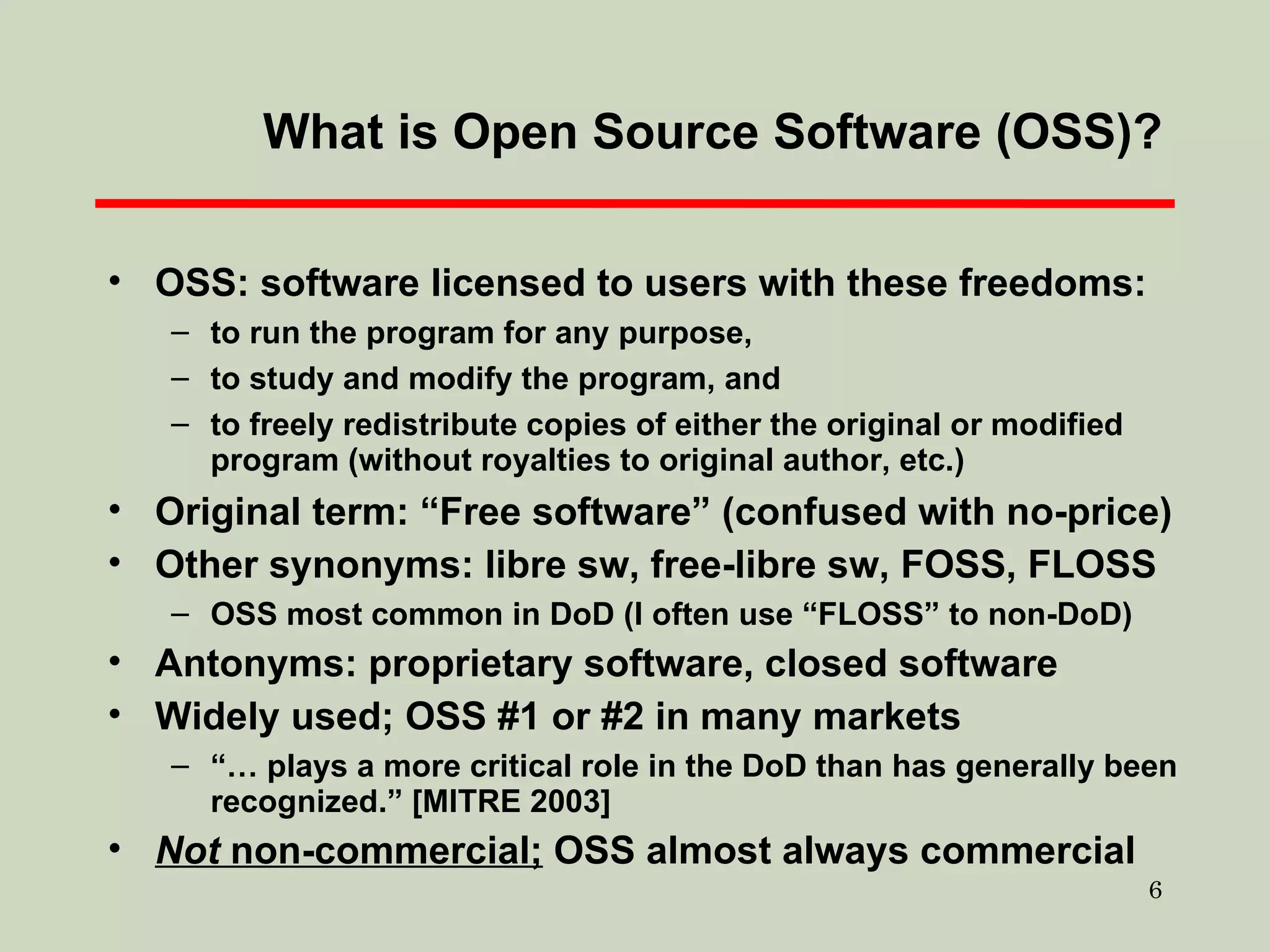 What is Open Source Software (OSS)?

• OSS: software licensed to users with these freedoms:
– to run the program for any purpose,
– to study and modify the program, and
– to freely redistribute copies of either the original or modified program (without royalties to original author, etc.)
• Original term: “Free software” (confused with no-price)
• Other synonyms: libre sw, free-libre sw, FOSS, FLOSS
– OSS most common in DoD (I often use “FLOSS” to non-DoD)
• Antonyms: proprietary software, closed software
• Widely used; OSS #1 or #2 in many markets
– “… plays a more critical role in the DoD than has generally been recognized.” [MITRE 2003]
• Not non-commercial; OSS almost always commercial

6